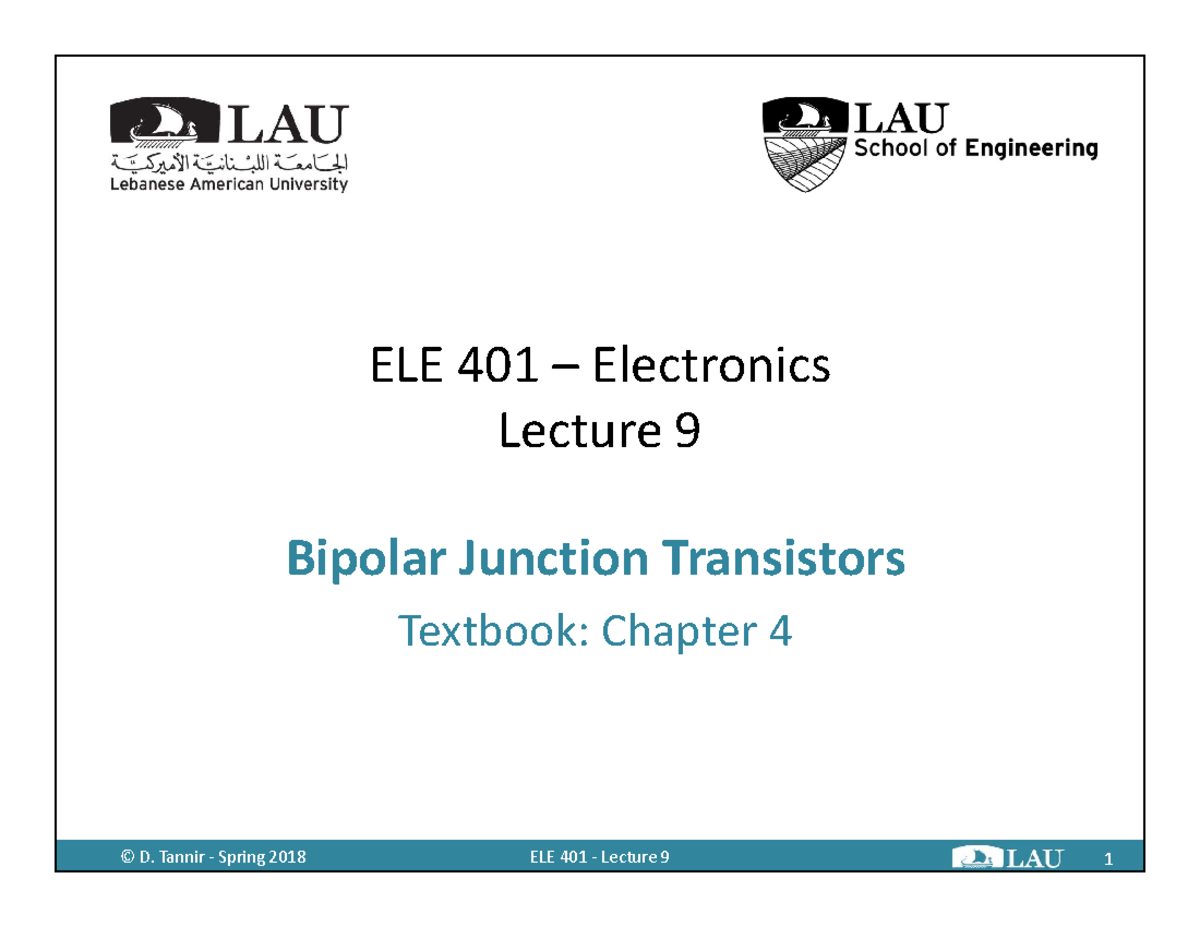 LAU
الجامعة اللبنانية الأميركية
Lebanese American University

LAU
School of Engineering

ELE 401 – Electronics
Lecture 9

Bipolar Junction Transistors

Textbook: Chapter 4

© D. Tannir - Spring 2018

ELE 401 - Lecture 9

LAU

1